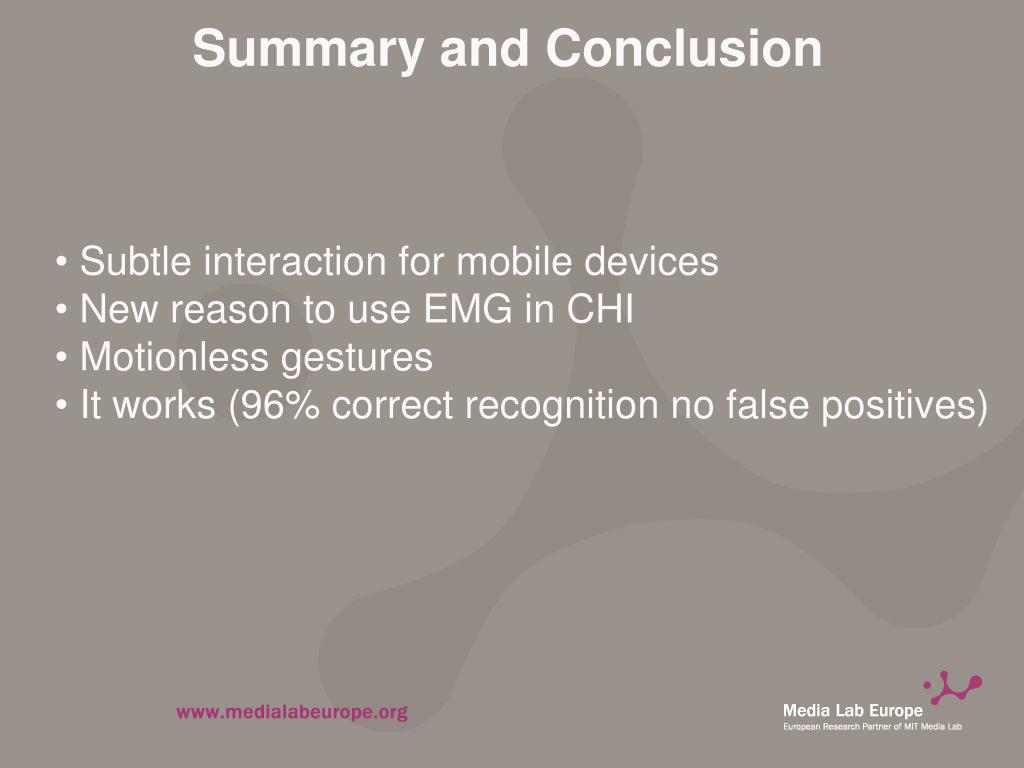 Summary and Conclusion

• Subtle interaction for mobile devices
• New reason to use EMG in CHI
• Motionless gestures
• It works (96% correct recognition no false positives)

www.medialabeurope.org

Media Lab Europe
European Research Partner of MIT Media Lab